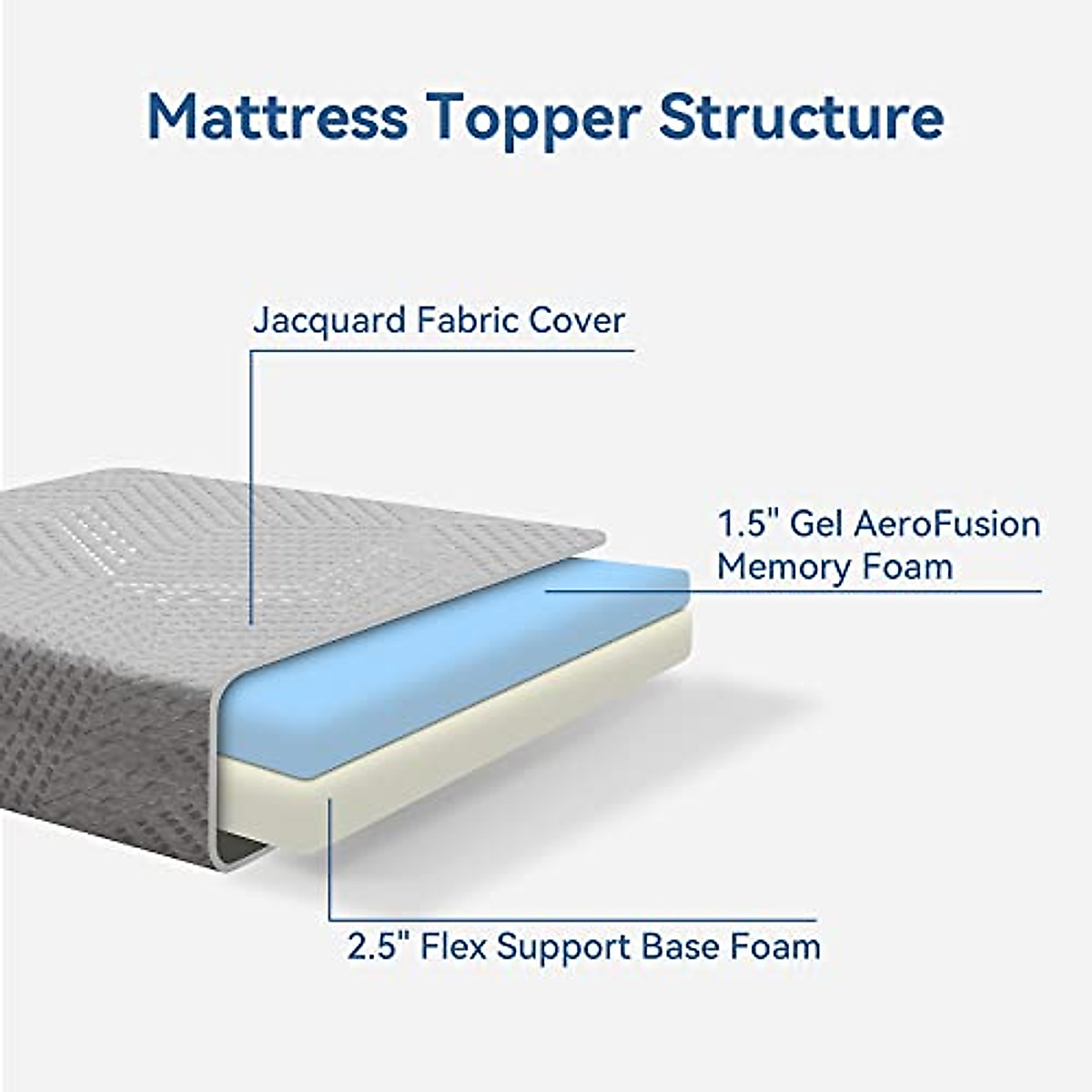 Mattress Topper Structure

Jacquard Fabric Cover

1.5" Gel AeroFusion Memory Foam

2.5" Flex Support Base Foam